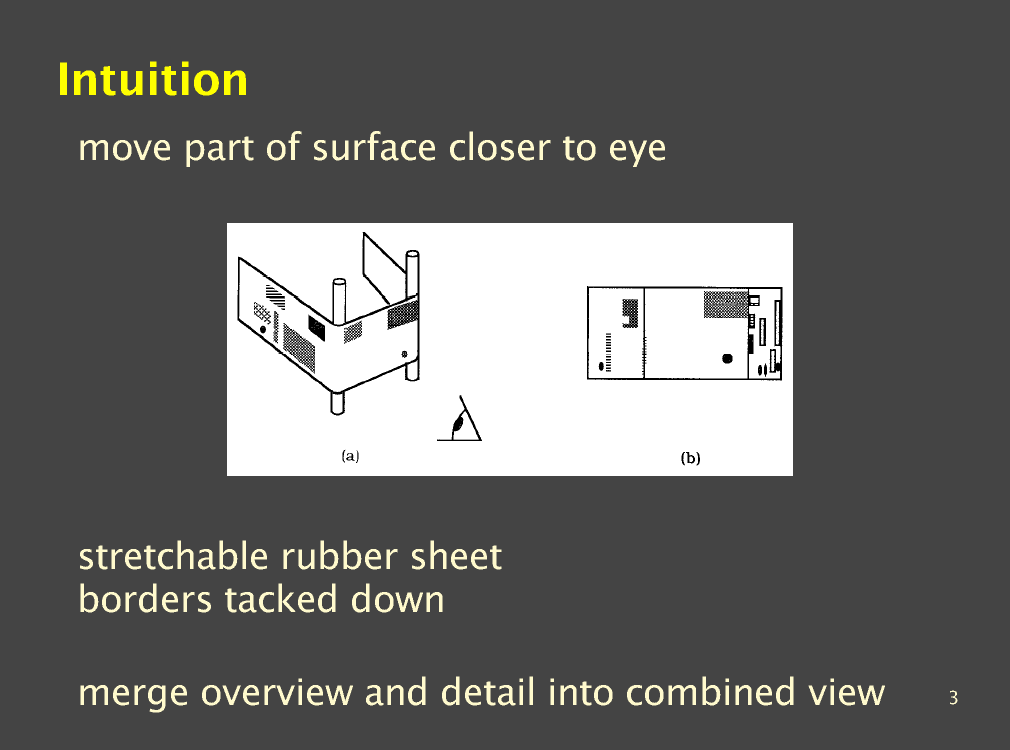 Intuition

move part of surface closer to eye

(a)

(b)

stretchable rubber sheet
borders tacked down

merge overview and detail into combined view

3